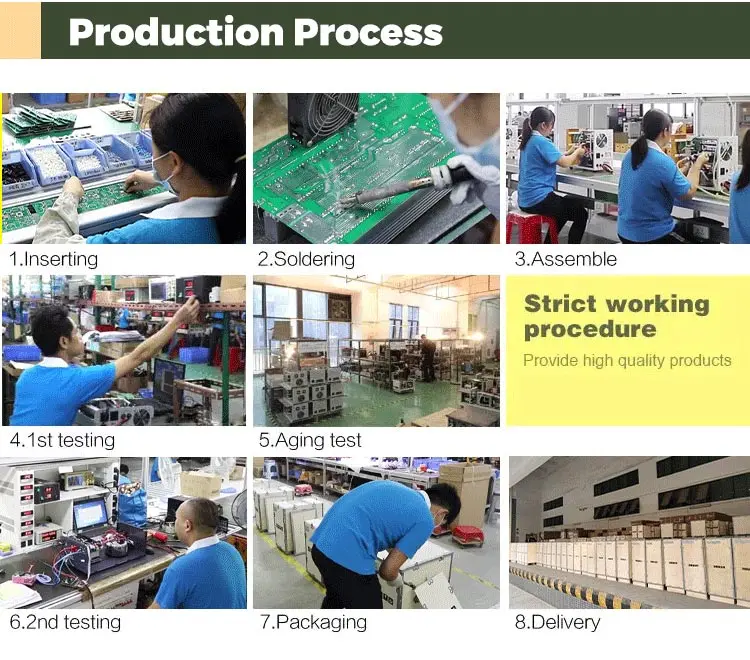 Production Process

1.Inserting

2.Soldering

3.Assemble

4.1st testing

5.Aging test

Strict working procedure

Provide high quality products

6.2nd testing

7.Packaging

8.Delivery